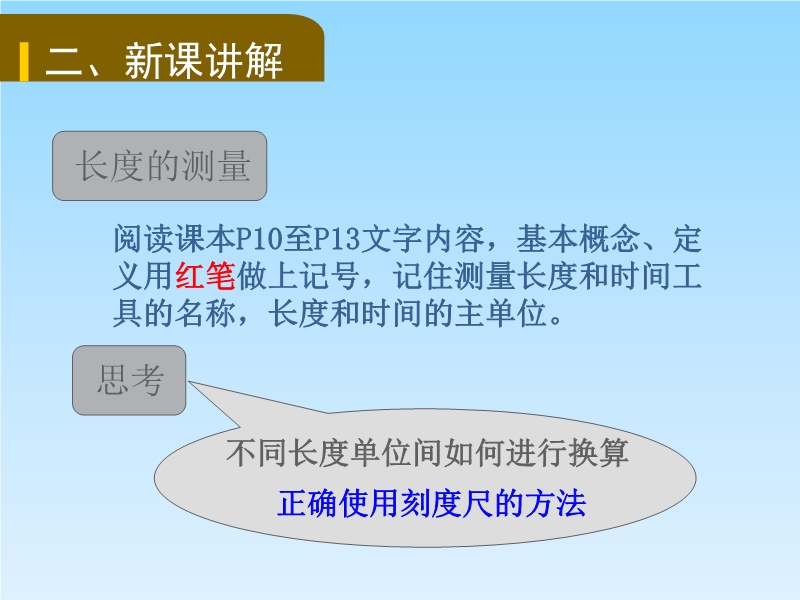 二、新课讲解

长度的测量

阅读课本P10至P13文字内容，基本概念、定义用红笔做上记号，记住测量长度和时间工具的名称，长度和时间的主单位。

思考

不同长度单位间如何进行换算

正确使用刻度尺的方法